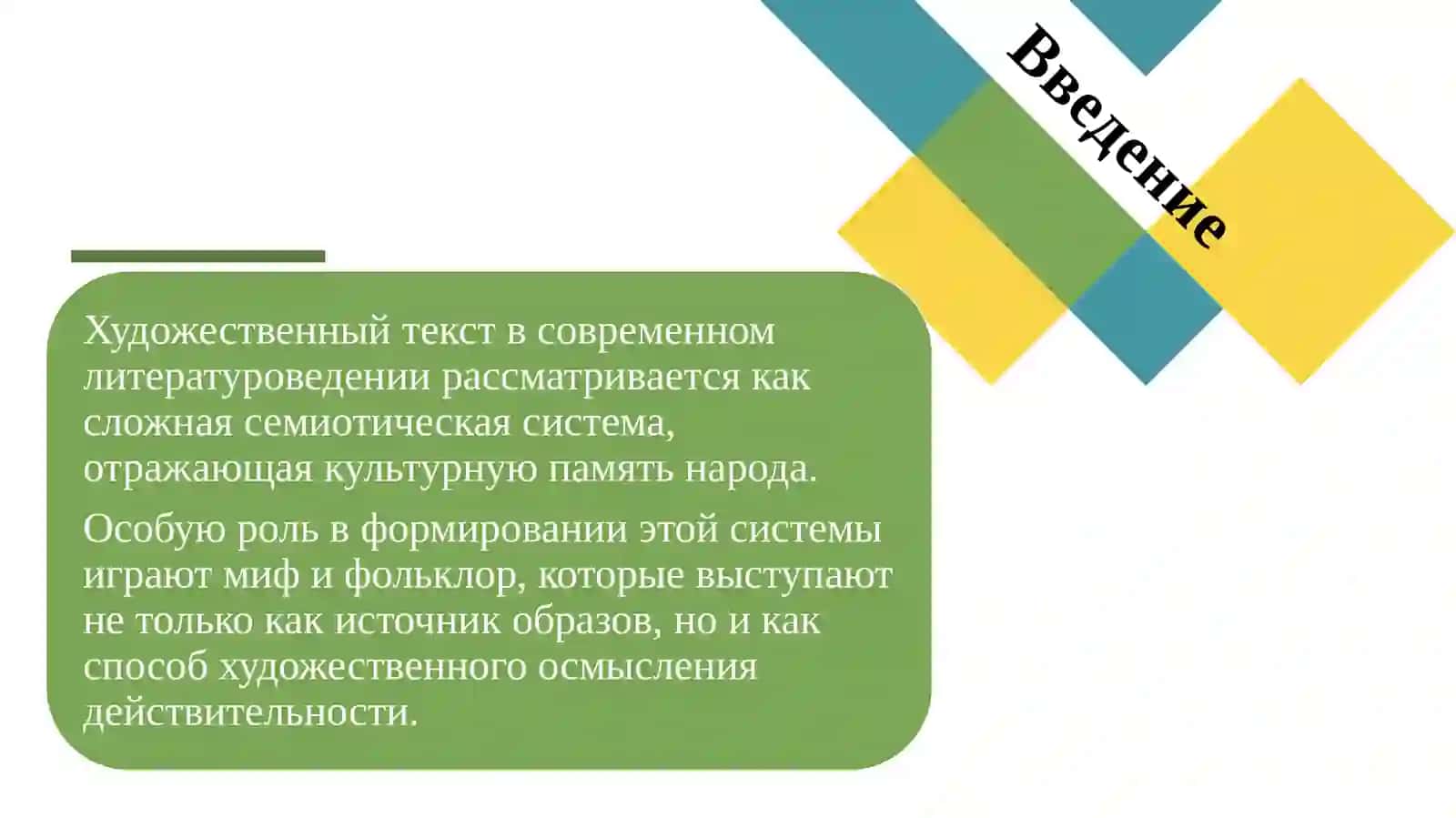 Введение

Художественный текст в современном литературоведении рассматривается как сложная семиотическая система, отражающая культурную память народа.

Особую роль в формировании этой системы играют миф и фольклор, которые выступают не только как источник образов, но и как способ художественного осмысления действительности.